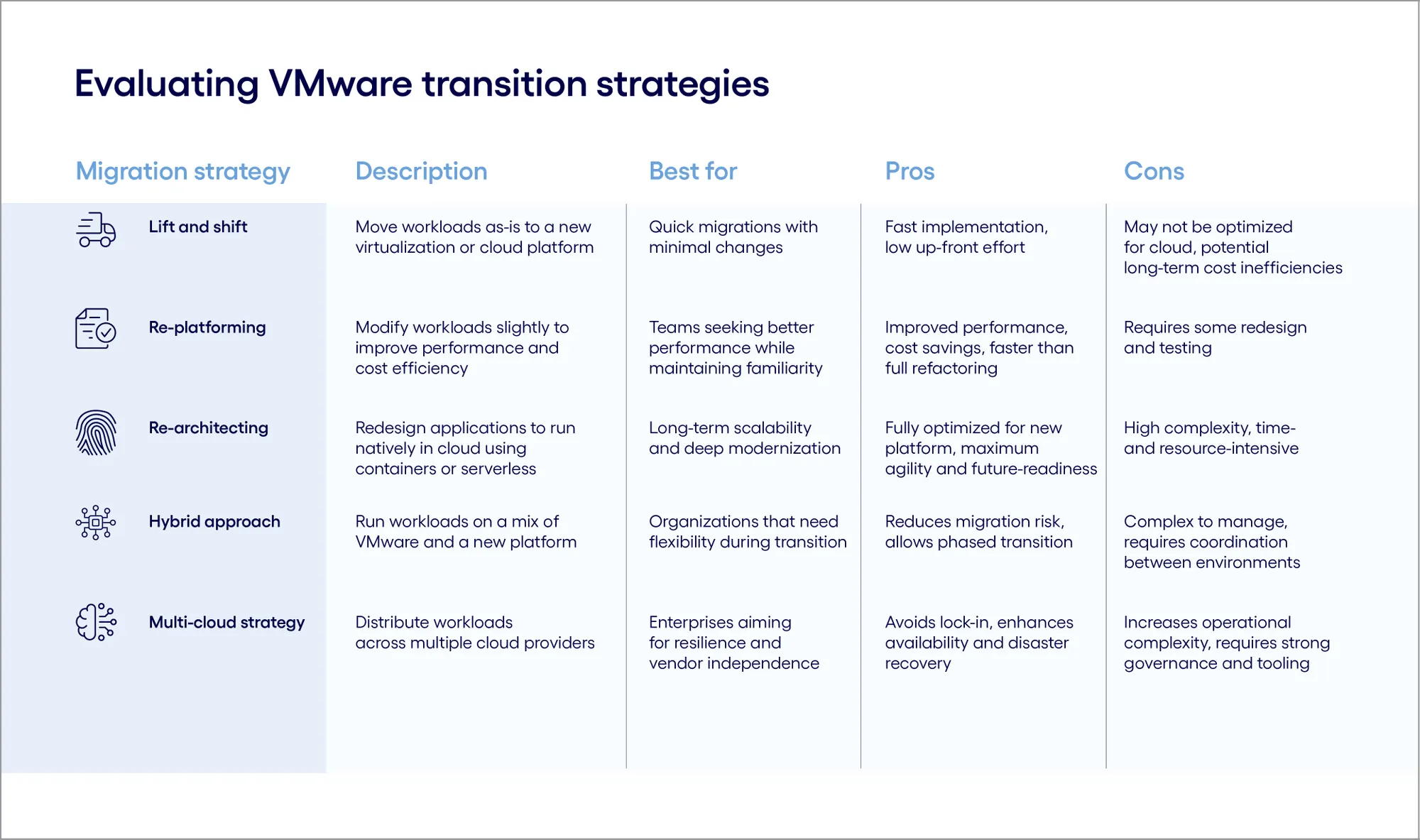 Evaluating VMware transition strategies

| Migration strategy | Description | Best for | Pros | Cons |
|---|---|---|---|---|
| Lift and shift | Move workloads as-is to a new virtualization or cloud platform | Quick migrations with minimal changes | Fast implementation, low up-front effort | May not be optimized for cloud, potential long-term cost inefficiencies |
| Re-platforming | Modify workloads slightly to improve performance and cost efficiency | Teams seeking better performance while maintaining familiarity | Improved performance, cost savings, faster than full refactoring | Requires some redesign and testing |
| Re-architecting | Redesign applications to run natively in cloud using containers or serverless | Long-term scalability and deep modernization | Fully optimized for new platform, maximum agility and future-readiness | High complexity, time- and resource-intensive |
| Hybrid approach | Run workloads on a mix of VMware and a new platform | Organizations that need flexibility during transition | Reduces migration risk, allows phased transition | Complex to manage, requires coordination between environments |
| Multi-cloud strategy | Distribute workloads across multiple cloud providers | Enterprises aiming for resilience and vendor independence | Avoids lock-in, enhances availability and disaster recovery | Increases operational complexity, requires strong governance and tooling |